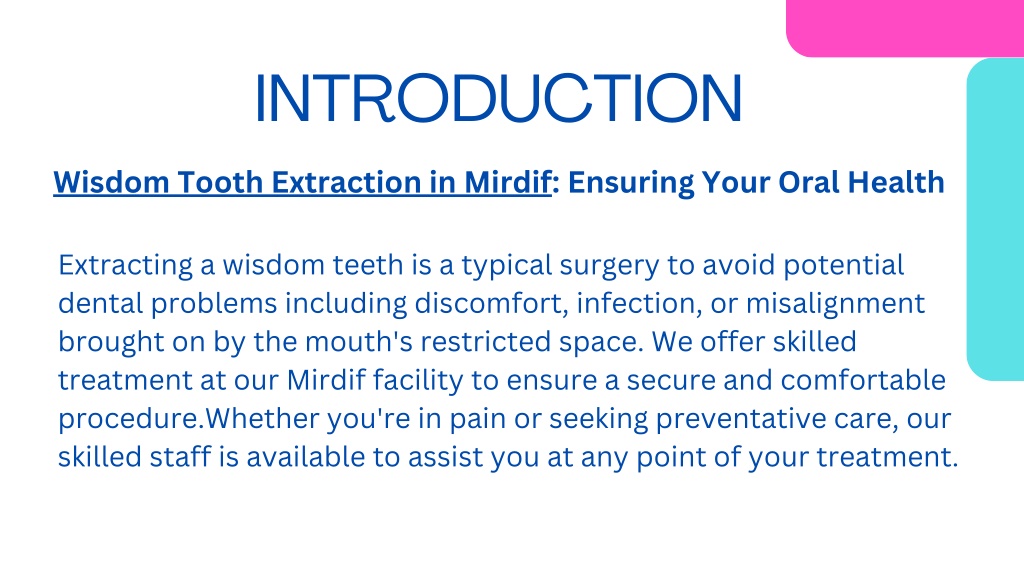 INTRODUCTION

Wisdom Tooth Extraction in Mirdif: Ensuring Your Oral Health

Extracting a wisdom teeth is a typical surgery to avoid potential dental problems including discomfort, infection, or misalignment brought on by the mouth's restricted space. We offer skilled treatment at our Mirdif facility to ensure a secure and comfortable procedure.Whether you're in pain or seeking preventative care, our skilled staff is available to assist you at any point of your treatment.